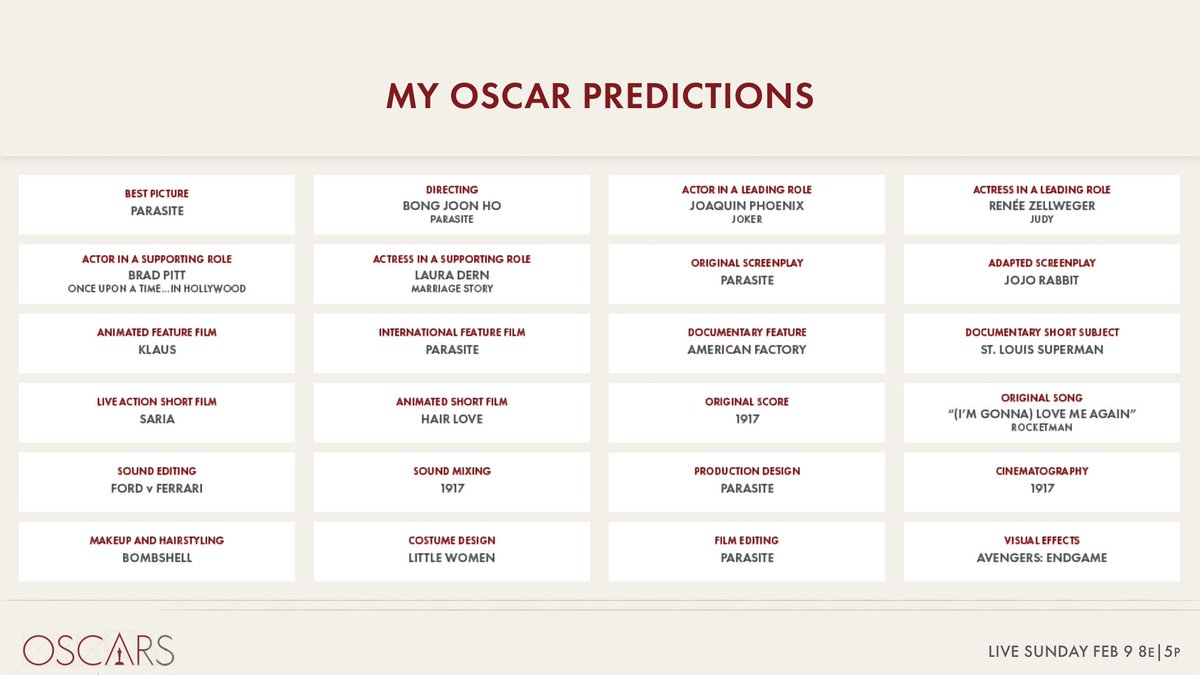 MY OSCAR PREDICTIONS

BEST PICTURE
PARASITE

DIRECTING
BONG JOON HO
PARASITE

ACTOR IN A LEADING ROLE
JOAQUIN PHOENIX
JOKER

ACTRESS IN A LEADING ROLE
RENÉE ZELLWEGER
JUDY

ACTOR IN A SUPPORTING ROLE
BRAD PITT
ONCE UPON A TIME...IN HOLLYWOOD

ACTRESS IN A SUPPORTING ROLE
LAURA DERN
MARRIAGE STORY

ORIGINAL SCREENPLAY
PARASITE

ADAPTED SCREENPLAY
JOJO RABBIT

ANIMATED FEATURE FILM
KLAUS

INTERNATIONAL FEATURE FILM
PARASITE

DOCUMENTARY FEATURE
AMERICAN FACTORY

DOCUMENTARY SHORT SUBJECT
ST. LOUIS SUPERMAN

LIVE ACTION SHORT FILM
SARIA

ANIMATED SHORT FILM
HAIR LOVE

ORIGINAL SCORE
1917

ORIGINAL SONG
"(I'M GONNA) LOVE ME AGAIN"
ROCKETMAN

SOUND EDITING
FORD v FERRARI

SOUND MIXING
1917

PRODUCTION DESIGN
PARASITE

CINEMATOGRAPHY
1917

MAKEUP AND HAIRSTYLING
BOMBSHELL

COSTUME DESIGN
LITTLE WOMEN

FILM EDITING
PARASITE

VISUAL EFFECTS
AVENGERS: ENDGAME

OSCARS

LIVE SUNDAY FEB 9 8E|5P